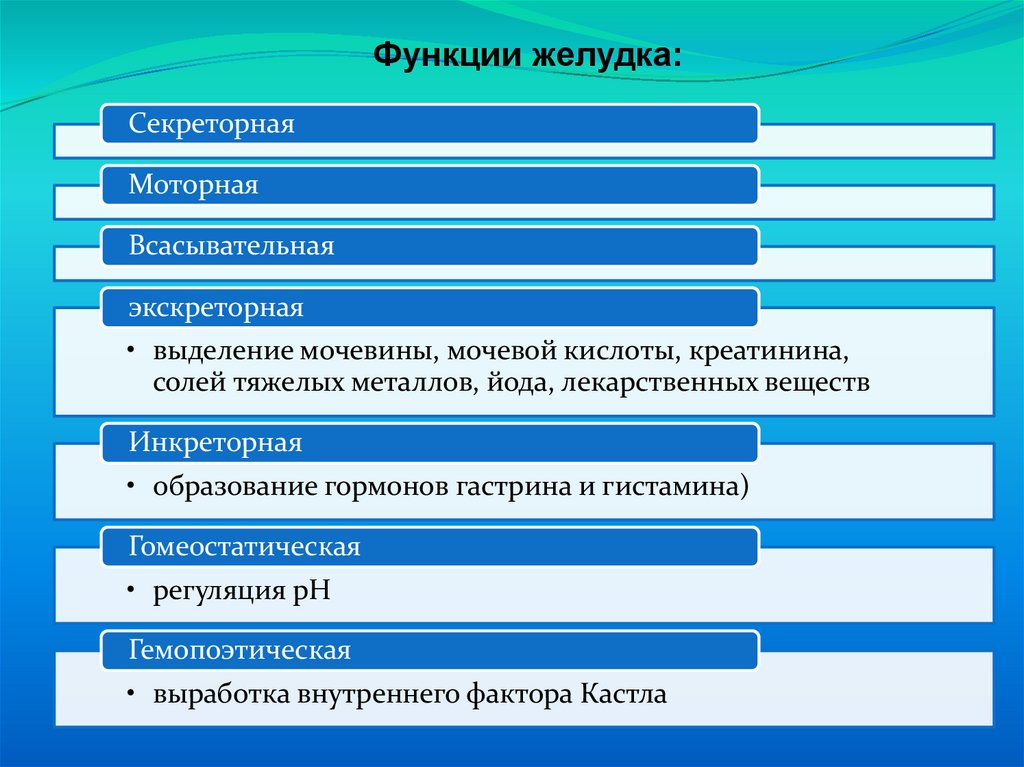 Функции желудка:

Секреторная

Моторная

Всасывательная

экскреторная

• выделение мочевины, мочевой кислоты, креатинина, солей тяжелых металлов, йода, лекарственных веществ

Инкреторная

• образование гормонов гастрина и гистамина)

Гомеостатическая

• регуляция pH

Гемопоэтическая

• выработка внутреннего фактора Кастла